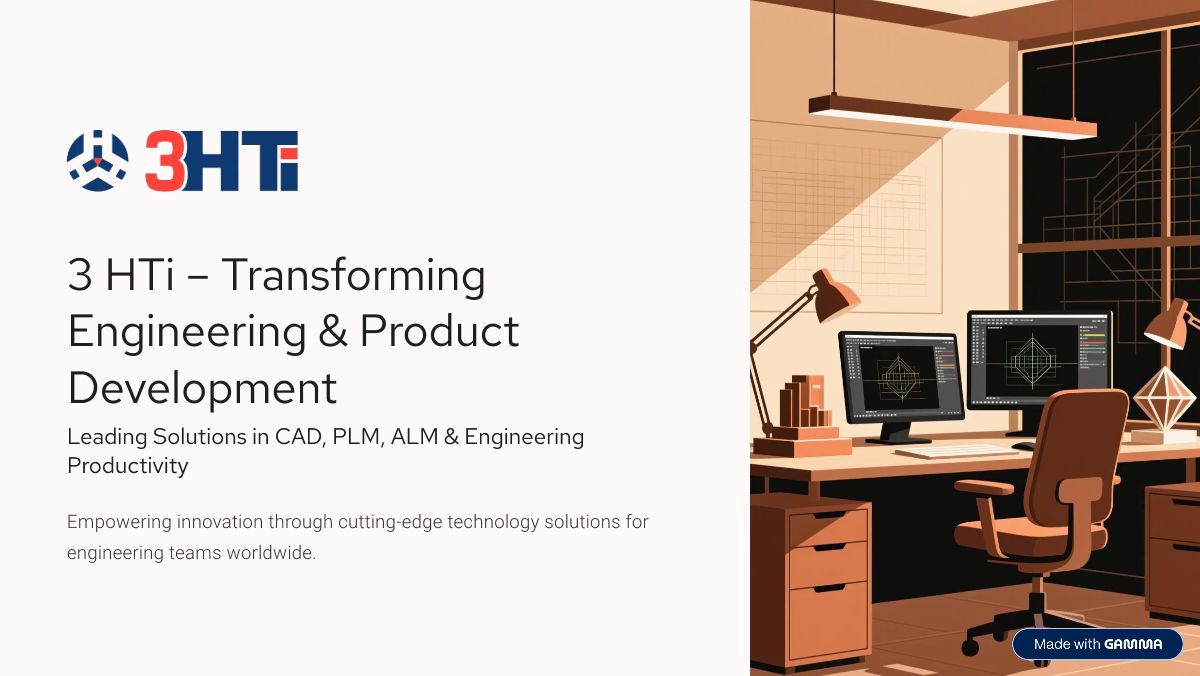 3HTi

3 HTi – Transforming Engineering & Product Development

Leading Solutions in CAD, PLM, ALM & Engineering Productivity

Empowering innovation through cutting-edge technology solutions for engineering teams worldwide.

Made with GAMMA